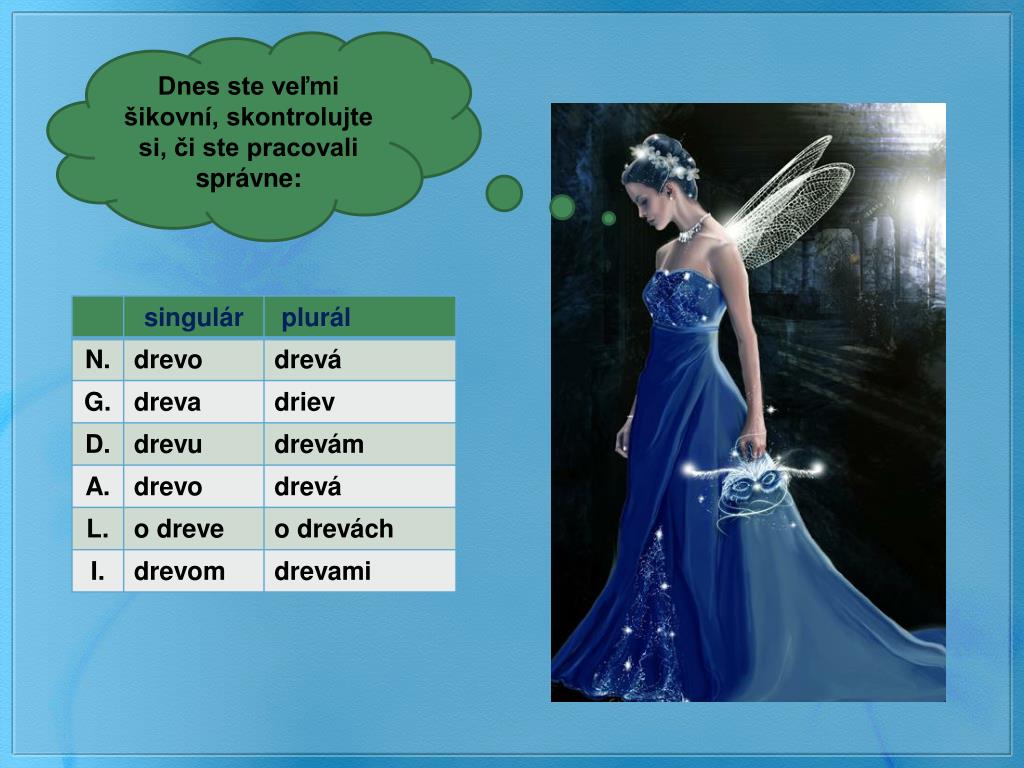 Dnes ste veľmi šikovní, skontrolujte si, či ste pracovali správne:

| | singulár | plurál |
|---|---|---|
| N. | drevo | drevá |
| G. | dreva | driev |
| D. | drevu | drevám |
| A. | drevo | drevá |
| L. | o dreve | o drevách |
| I. | drevom | drevami |